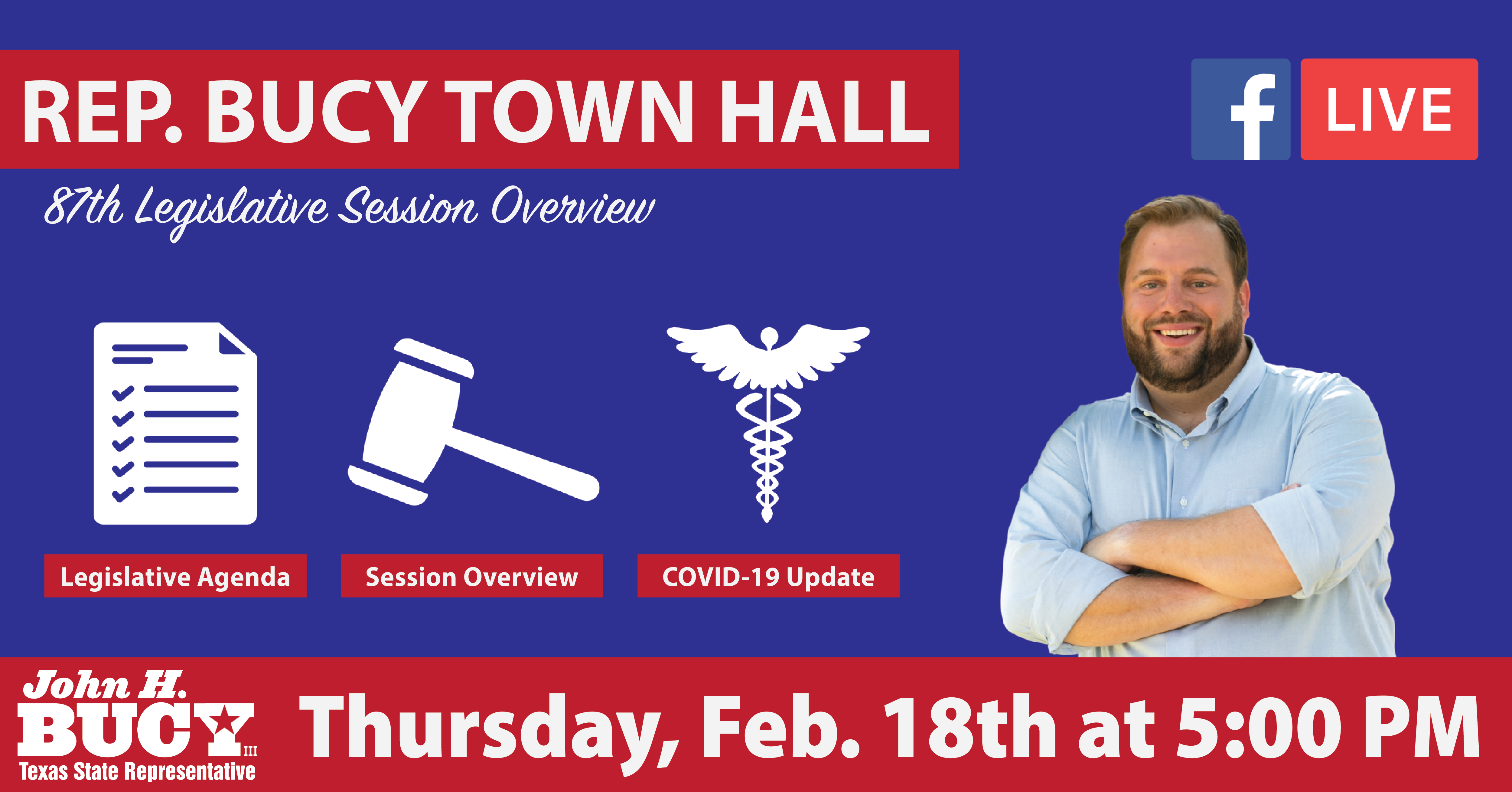 REP. BUCY TOWN HALL

f LIVE

87th Legislative Session Overview

Legislative Agenda

Session Overview

COVID-19 Update

John H.
BUCY III
Texas State Representative

Thursday, Feb. 18th at 5:00 PM